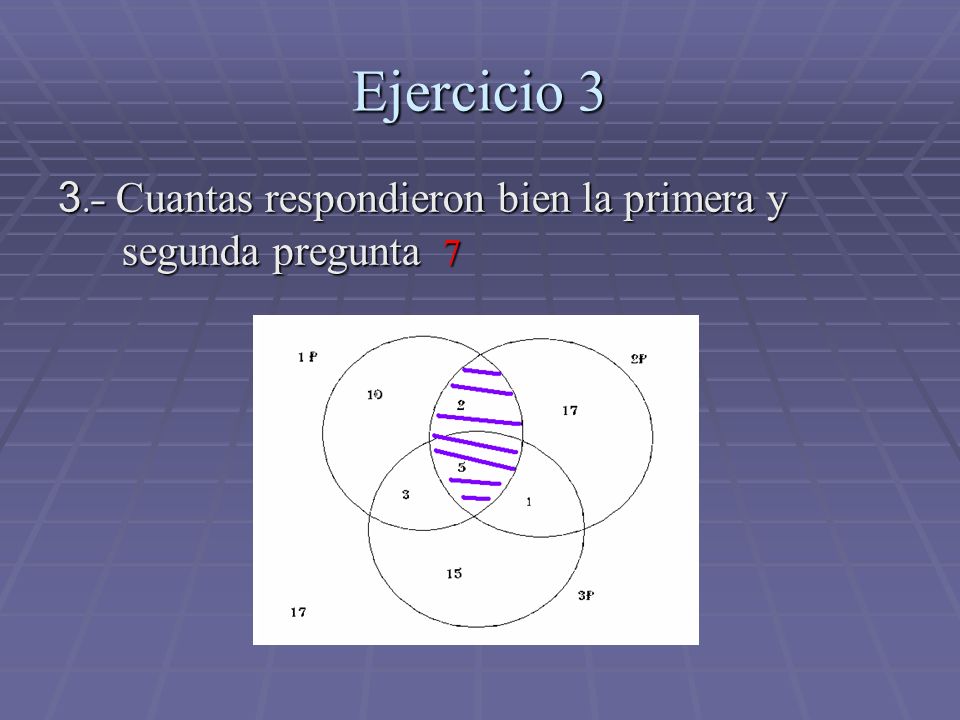 Ejercicio 3

3.- Cuantas respondieron bien la primera y segunda pregunta 7

1 P
2P
10
2
17
5
3
1
15
3P
17